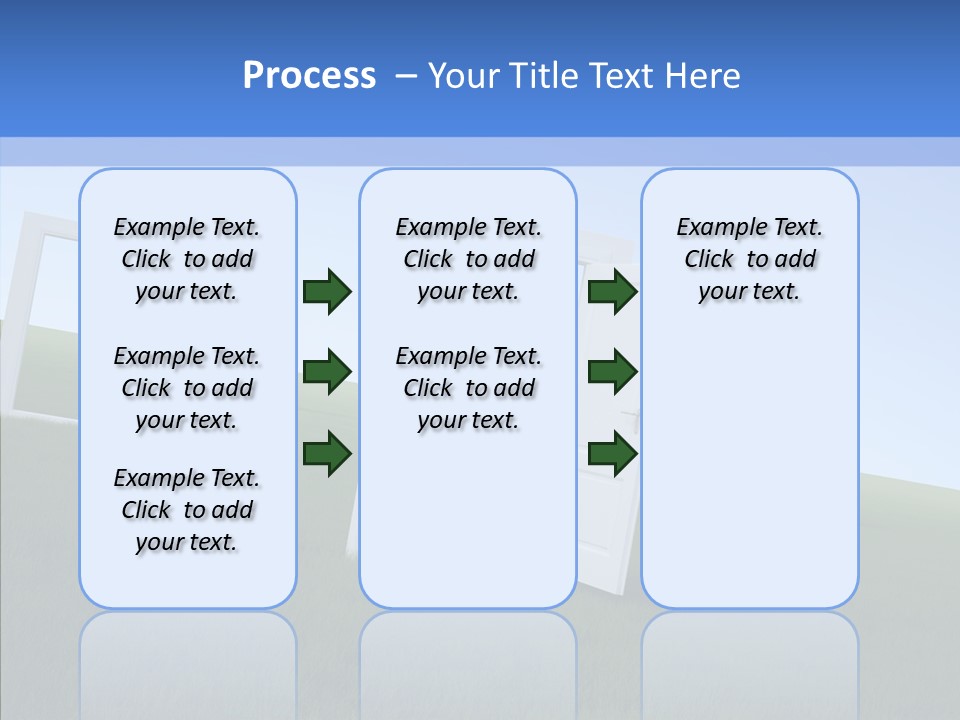 Process – Your Title Text Here

Example Text. Click to add your text.

Example Text. Click to add your text.

Example Text. Click to add your text.

Example Text. Click to add your text.

Example Text. Click to add your text.

Example Text. Click to add your text.